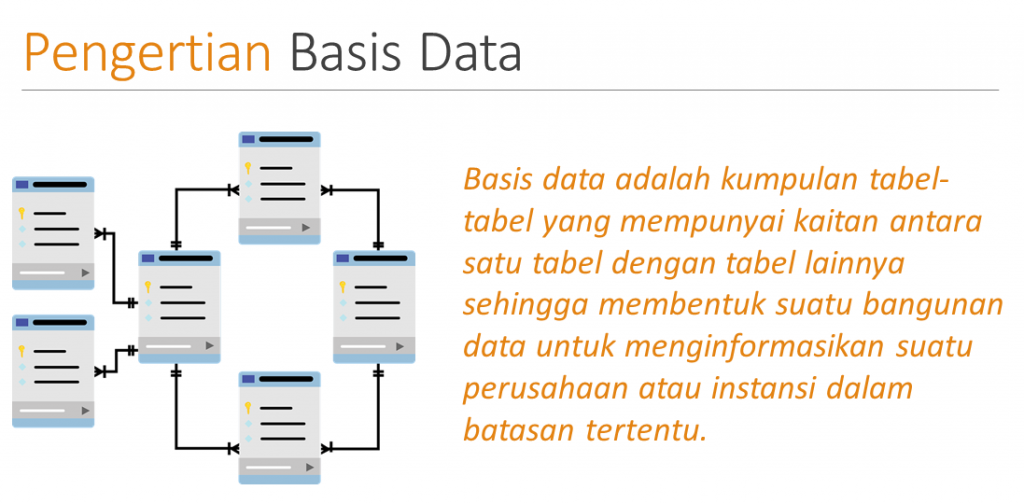 Pengertian Basis Data

Basis data adalah kumpulan tabel-tabel yang mempunyai kaitan antara satu tabel dengan tabel lainnya sehingga membentuk suatu bangunan data untuk menginformasikan suatu perusahaan atau instansi dalam batasan tertentu.